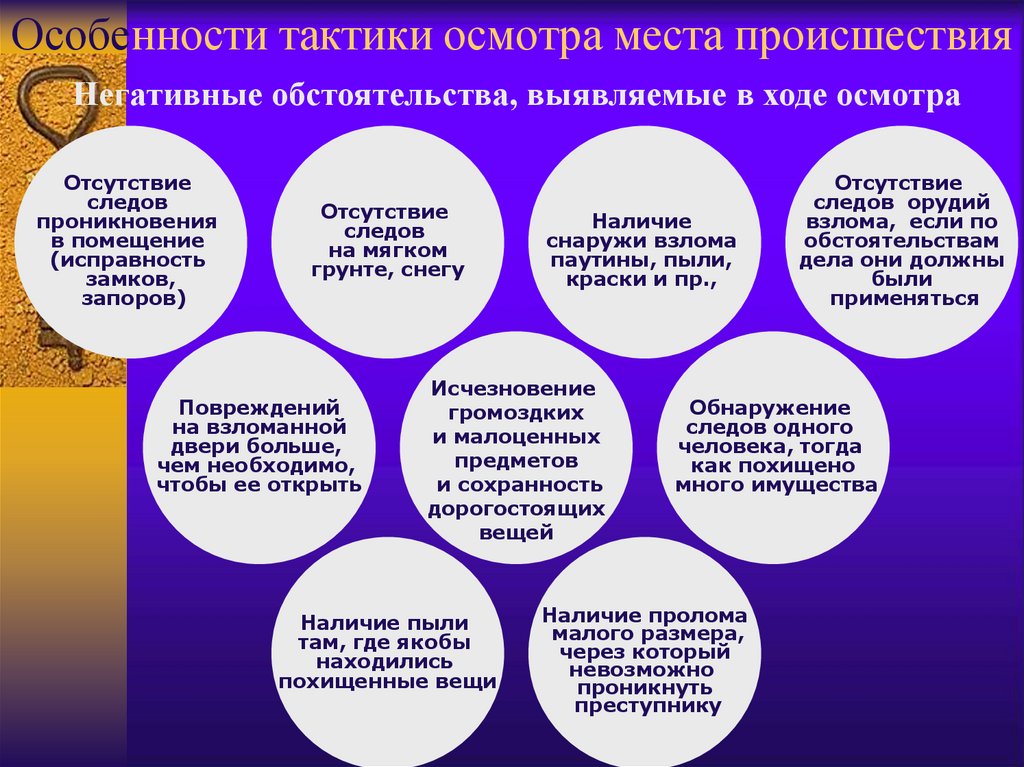 Особенности тактики осмотра места происшествия

Негативные обстоятельства, выявляемые в ходе осмотра

Отсутствие следов проникновения в помещение (исправность замков, запоров)

Отсутствие следов на мягком грунте, снегу

Наличие снаружи взлома паутины, пыли, краски и пр.,

Отсутствие следов орудий взлома, если по обстоятельствам дела они должны были применяться

Повреждений на взломанной двери больше, чем необходимо, чтобы ее открыть

Исчезновение громоздких и малоценных предметов и сохранность дорогостоящих вещей

Обнаружение следов одного человека, тогда как похищено много имущества

Наличие пыли там, где якобы находились похищенные вещи

Наличие пролома малого размера, через который невозможно проникнуть преступнику